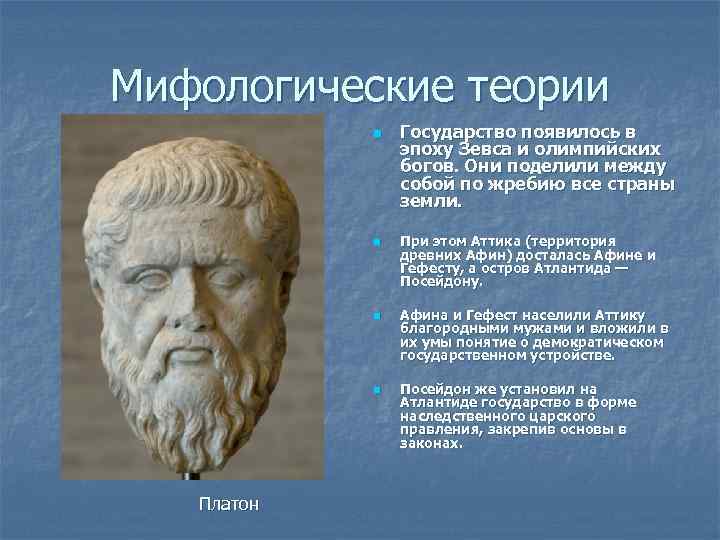 Мифологические теории

Государство появилось в эпоху Зевса и олимпийских богов. Они поделили между собой по жребию все страны земли.

При этом Аттика (территория древних Афин) досталась Афине и Гефесту, а остров Атлантида — Посейдону.

Афина и Гефест населили Аттику благородными мужами и вложили в их умы понятие о демократическом государственном устройстве.

Посейдон же установил на Атлантиде государство в форме наследственного царского правления, закрепив основы в законах.

Платон